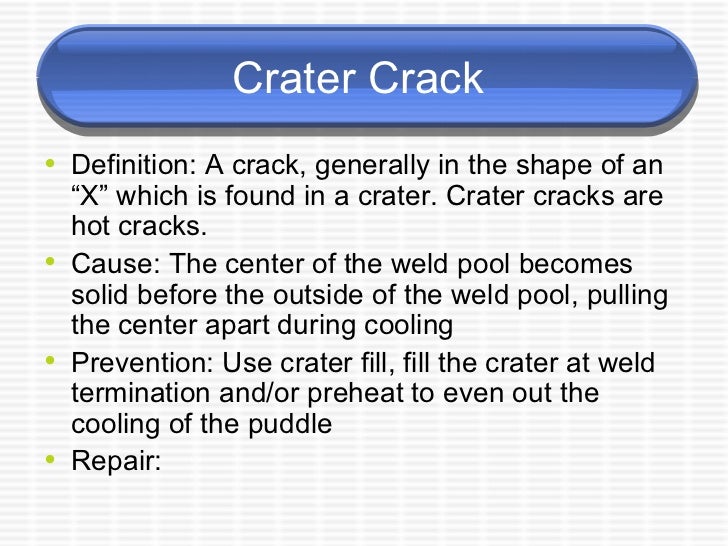 Crater Crack

• Definition: A crack, generally in the shape of an “X” which is found in a crater. Crater cracks are hot cracks.
• Cause: The center of the weld pool becomes solid before the outside of the weld pool, pulling the center apart during cooling
• Prevention: Use crater fill, fill the crater at weld termination and/or preheat to even out the cooling of the puddle
• Repair: